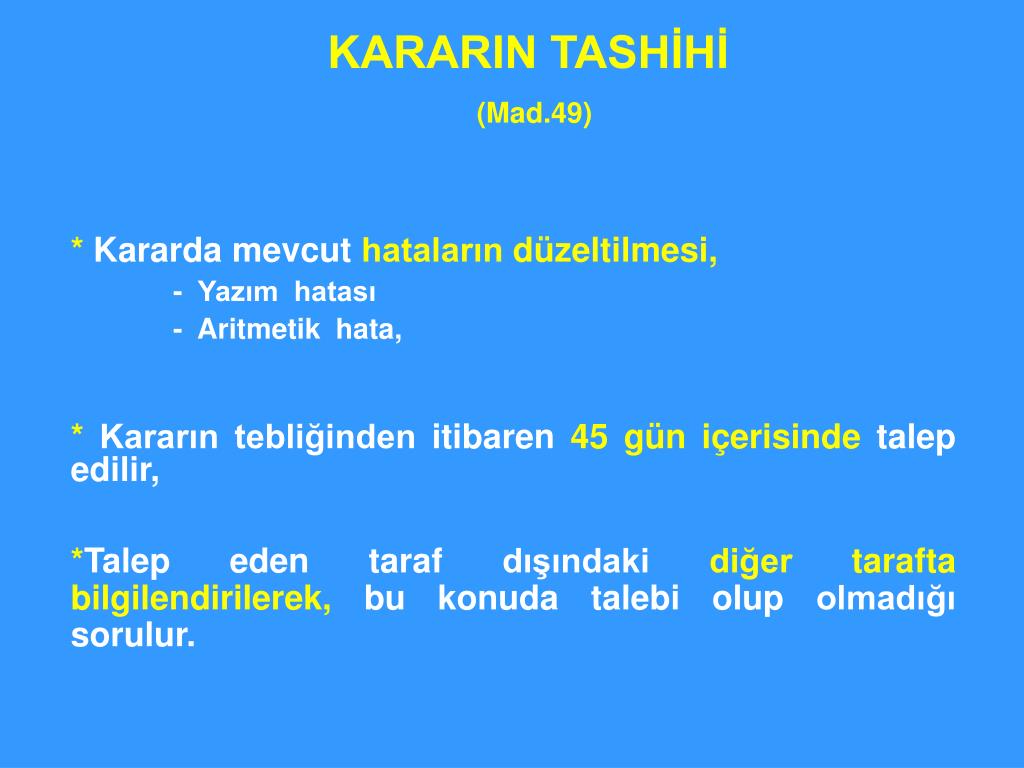 KARARIN TASHİHİ

(Mad.49)

* Kararda mevcut hataların düzeltilmesi,

- Yazım hatası
- Aritmetik hata,

* Kararın tebliğinden itibaren 45 gün içerisinde talep edilir,

*Talep eden taraf dışındaki diğer tarafta bilgilendirilerek, bu konuda talebi olup olmadığı sorulur.